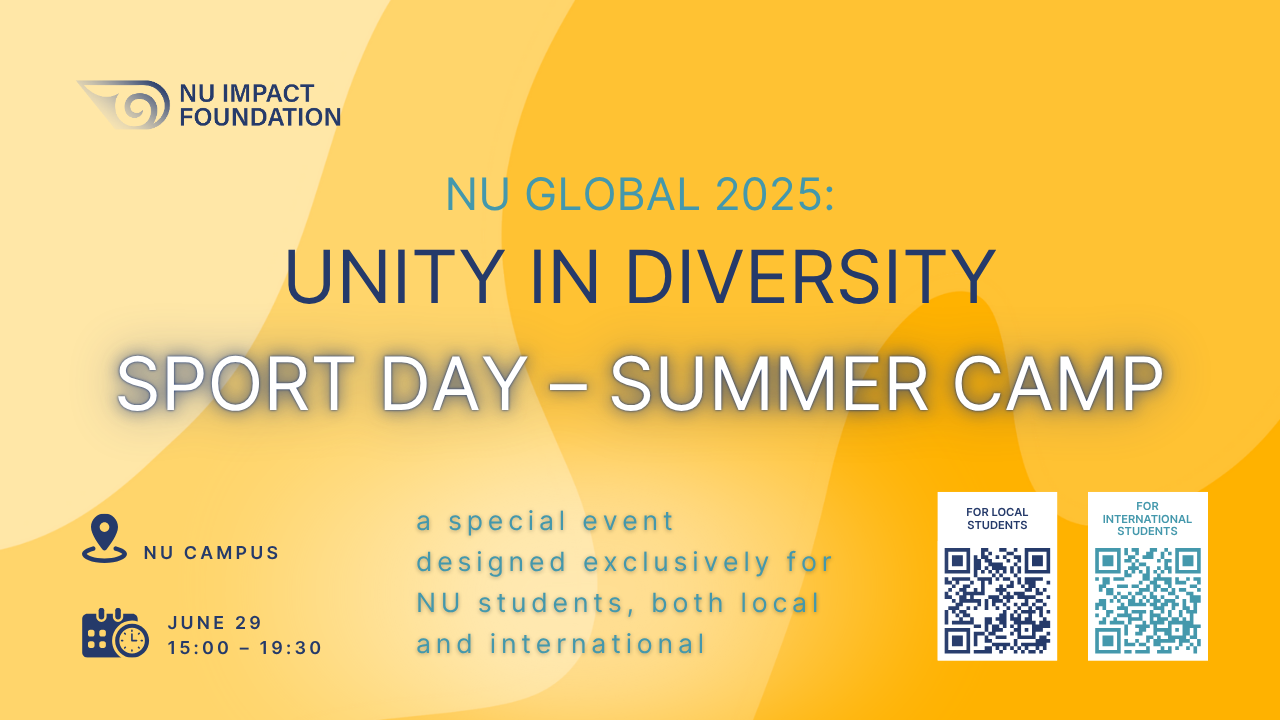 NU IMPACT FOUNDATION

NU GLOBAL 2025:

UNITY IN DIVERSITY

SPORT DAY – SUMMER CAMP

NU CAMPUS

JUNE 29
15:00 – 19:30

a special event designed exclusively for NU students, both local and international

FOR LOCAL STUDENTS

FOR INTERNATIONAL STUDENTS